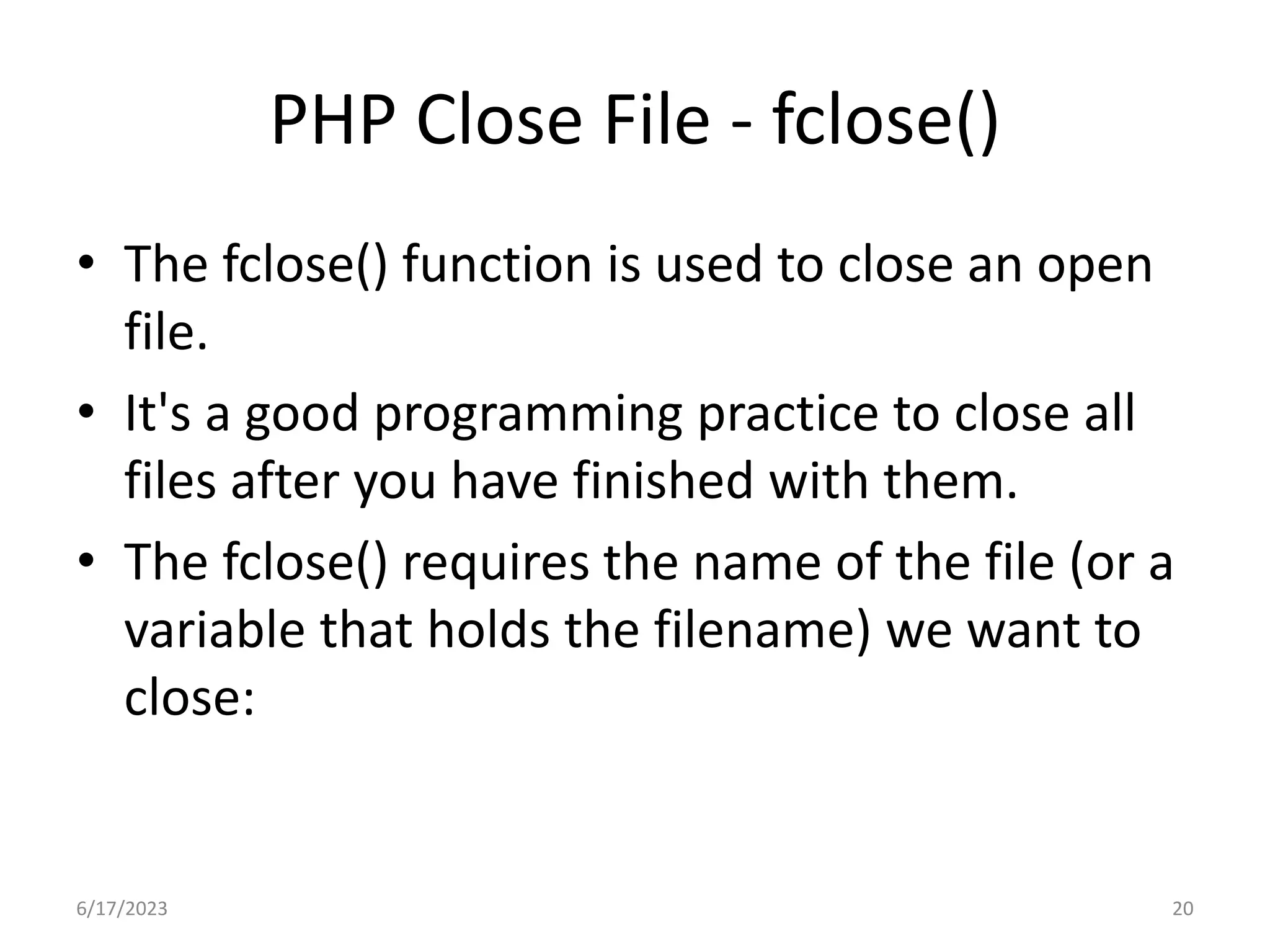 PHP Close File - fclose()

• The fclose() function is used to close an open file.

• It's a good programming practice to close all files after you have finished with them.

• The fclose() requires the name of the file (or a variable that holds the filename) we want to close:

6/17/2023

20